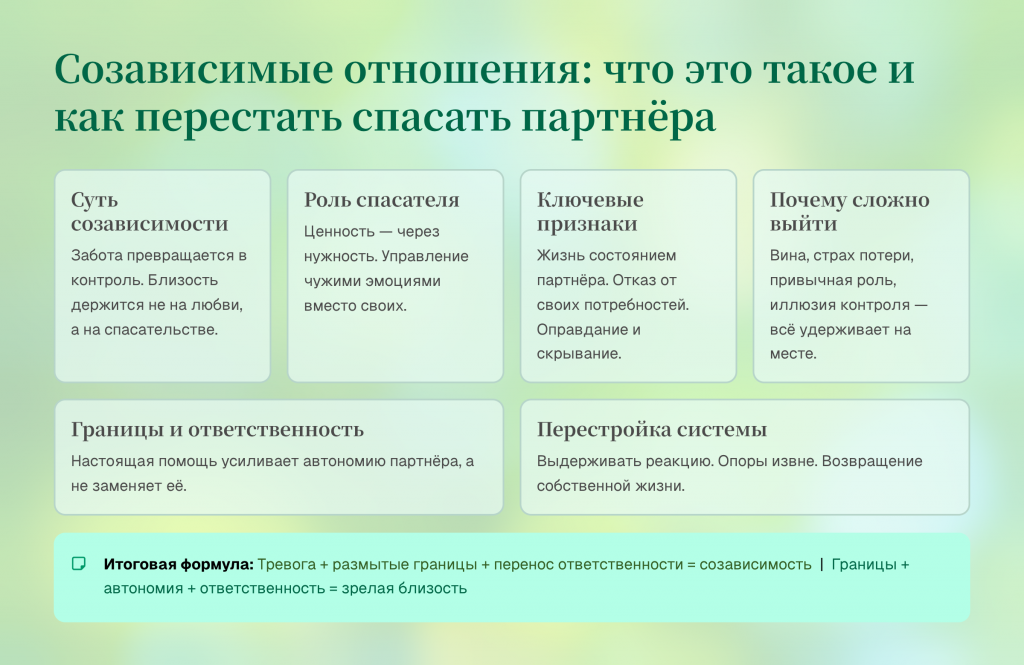 Созависимые отношения: что это такое и как перестать спасать партнёра

Суть созависимости
Забота превращается в контроль. Близость держится не на любви, а на спасательстве.

Роль спасателя
Ценность — через нужность. Управление чужими эмоциями вместо своих.

Ключевые признаки
Жизнь состоянием партнёра. Отказ от своих потребностей. Оправдание и скрывание.

Почему сложно выйти
Вина, страх потери, привычная роль, иллюзия контроля — всё удерживает на месте.

Границы и ответственность
Настоящая помощь усиливает автономию партнёра, а не заменяет её.

Перестройка системы
Выдерживать реакцию. Опоры извне. Возвращение собственной жизни.

Итоговая формула: Тревога + размытые границы + перенос ответственности = созависимость | Границы + автономия + ответственность = зрелая близость